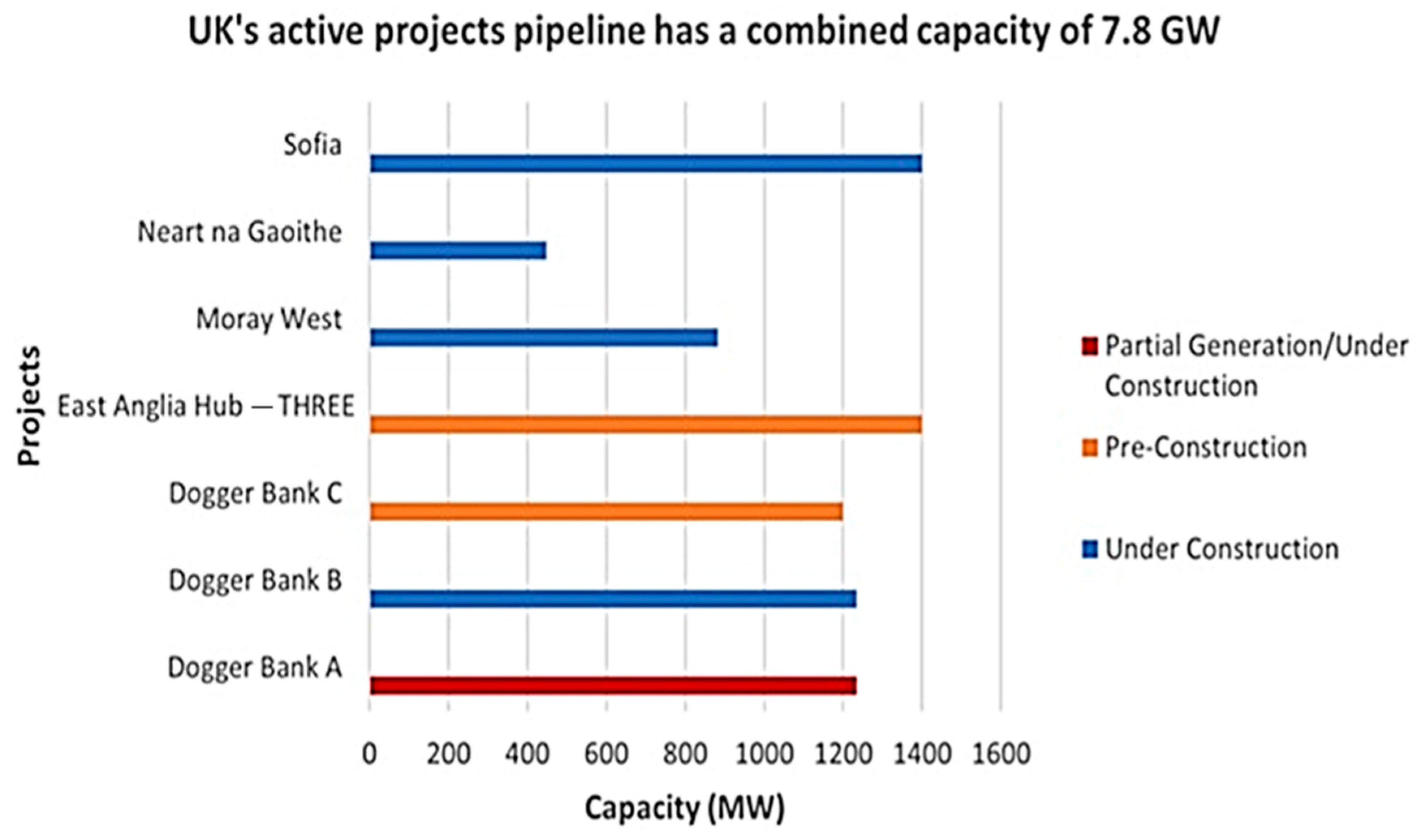 UK's active projects pipeline has a combined capacity of 7.8 GW

Projects

Sofia

Neart na Gaoithe

Moray West

East Anglia Hub — THREE

Dogger Bank C

Dogger Bank B

Dogger Bank A

0 200 400 600 800 1000 1200 1400 1600

Capacity (MW)

Partial Generation/Under Construction

Pre-Construction

Under Construction